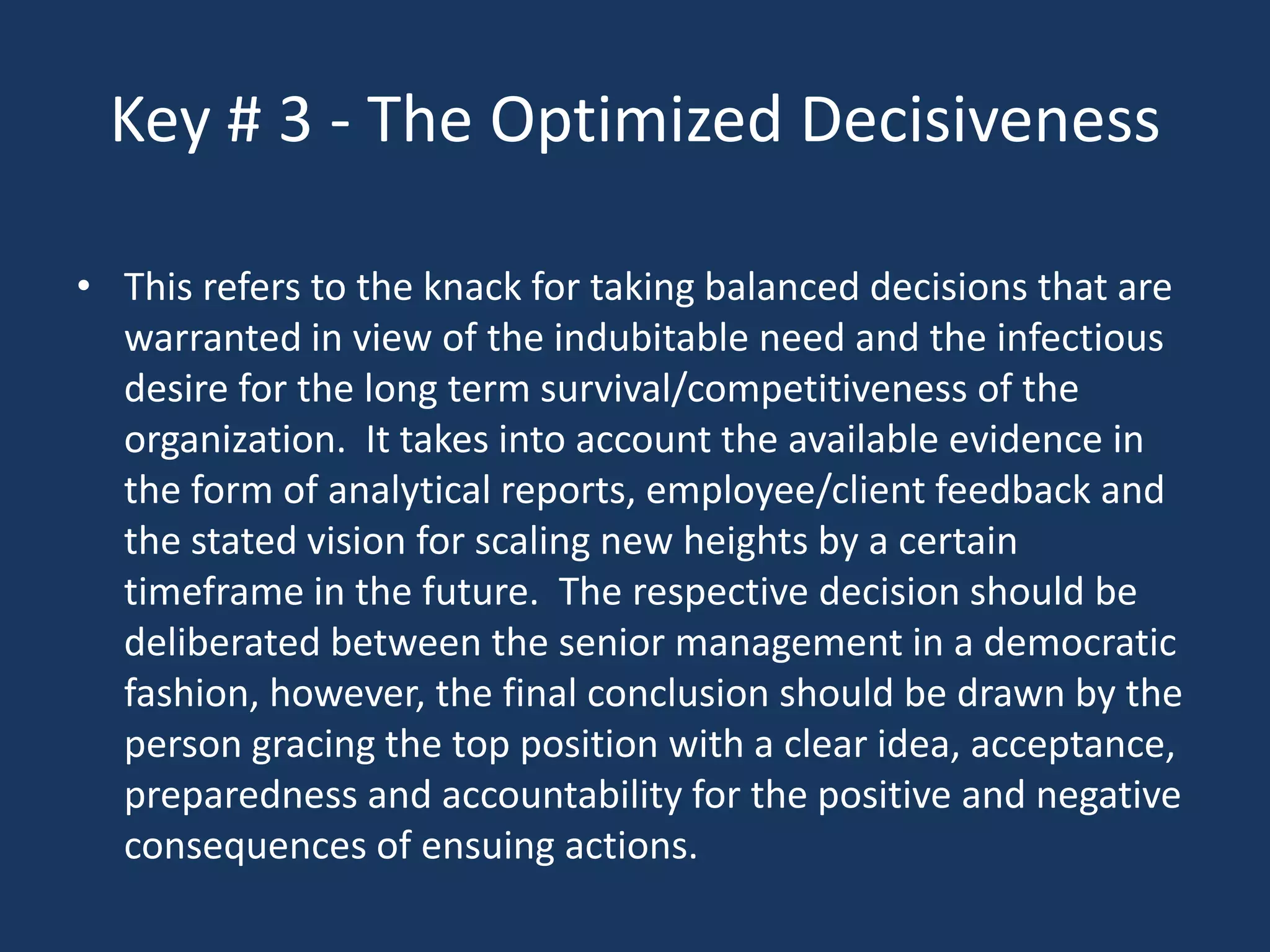 Key # 3 - The Optimized Decisiveness

• This refers to the knack for taking balanced decisions that are warranted in view of the indubitable need and the infectious desire for the long term survival/competitiveness of the organization. It takes into account the available evidence in the form of analytical reports, employee/client feedback and the stated vision for scaling new heights by a certain timeframe in the future. The respective decision should be deliberated between the senior management in a democratic fashion, however, the final conclusion should be drawn by the person gracing the top position with a clear idea, acceptance, preparedness and accountability for the positive and negative consequences of ensuing actions.